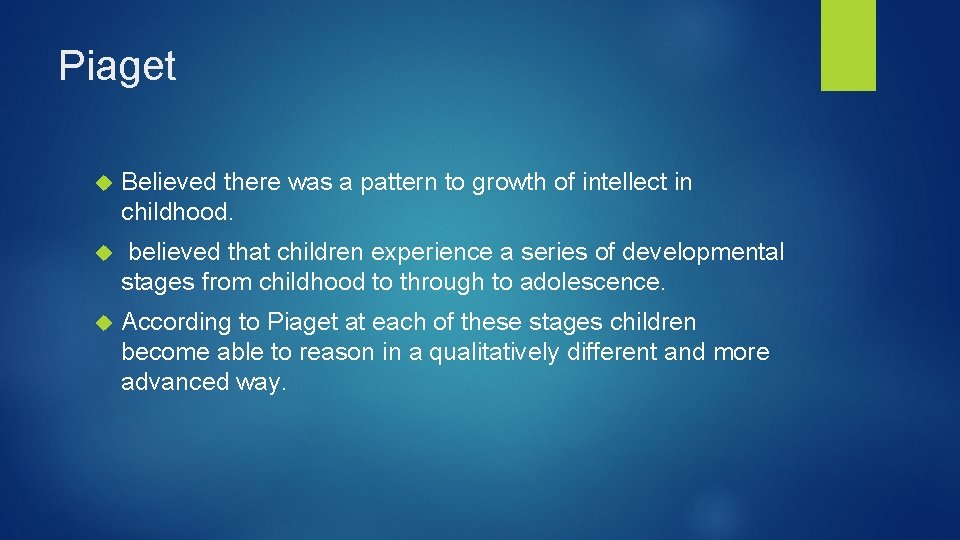 Piaget

Believed there was a pattern to growth of intellect in childhood.

believed that children experience a series of developmental stages from childhood to through to adolescence.

According to Piaget at each of these stages children become able to reason in a qualitatively different and more advanced way.